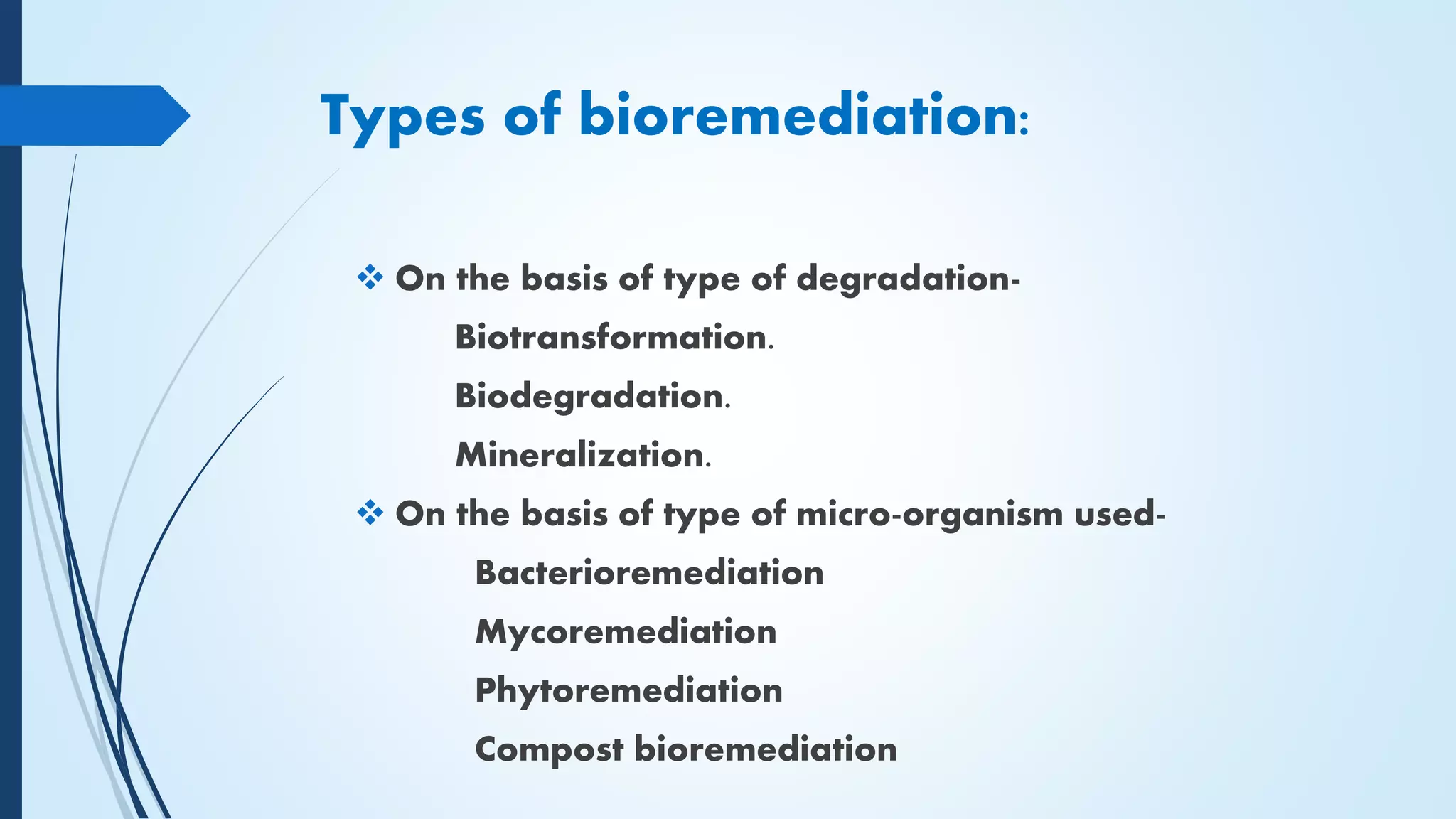 Types of bioremediation:

❖ On the basis of type of degradation-

Biotransformation.

Biodegradation.

Mineralization.

❖ On the basis of type of micro-organism used-

Bacterioremediation

Mycoremediation

Phytoremediation

Compost bioremediation